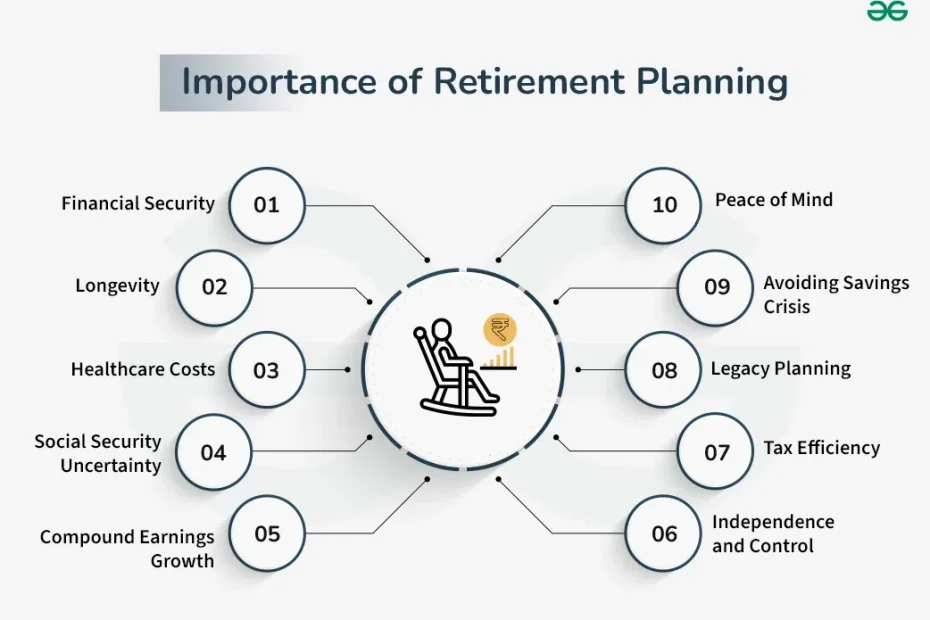 Importance of Retirement Planning

Financial Security 01

Longevity 02

Healthcare Costs 03

Social Security Uncertainty 04

Compound Earnings Growth 05

10 Peace of Mind

09 Avoiding Savings Crisis

08 Legacy Planning

07 Tax Efficiency

06 Independence and Control

₹